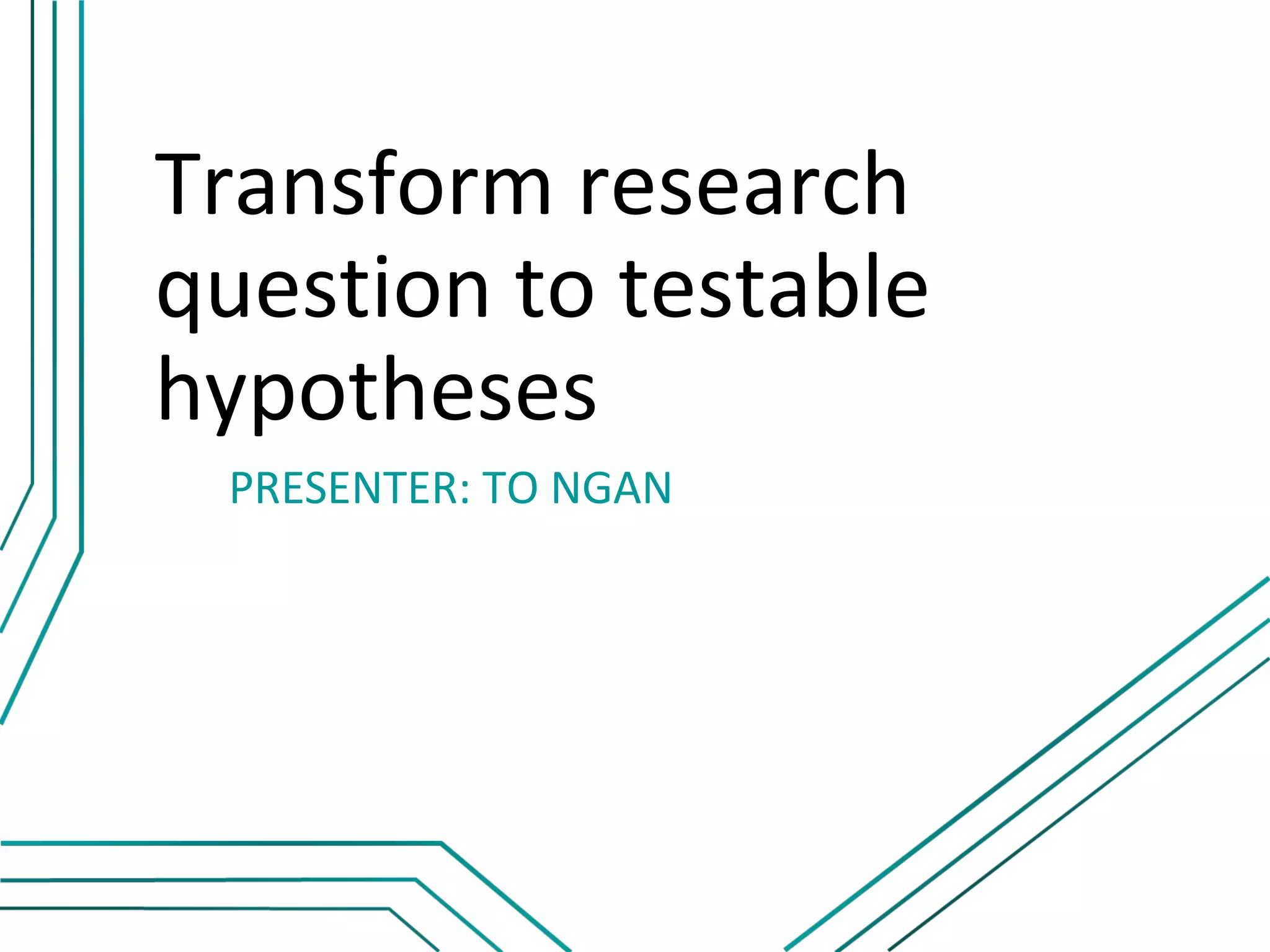 Transform research question to testable hypotheses

PRESENTER: TO NGAN